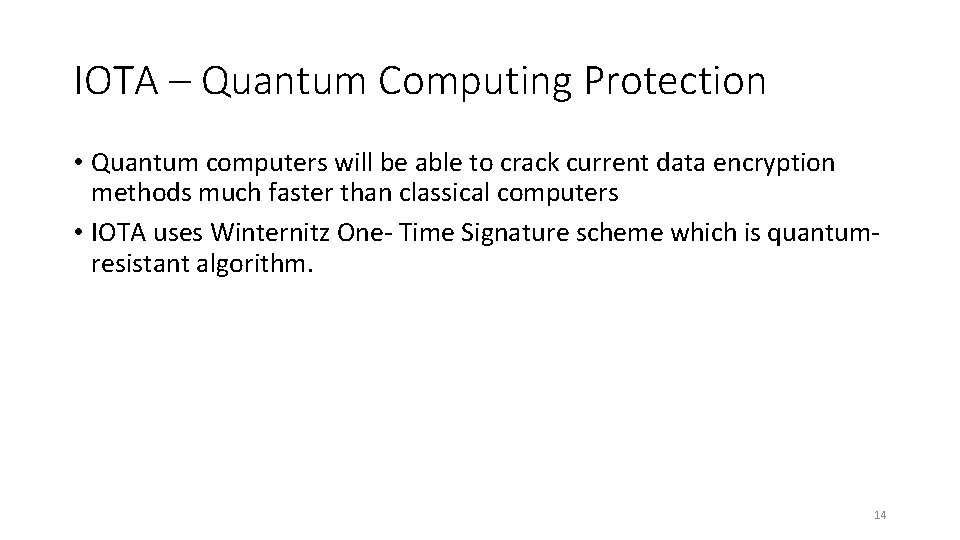 IOTA – Quantum Computing Protection

• Quantum computers will be able to crack current data encryption methods much faster than classical computers

• IOTA uses Winternitz One- Time Signature scheme which is quantum-resistant algorithm.

14